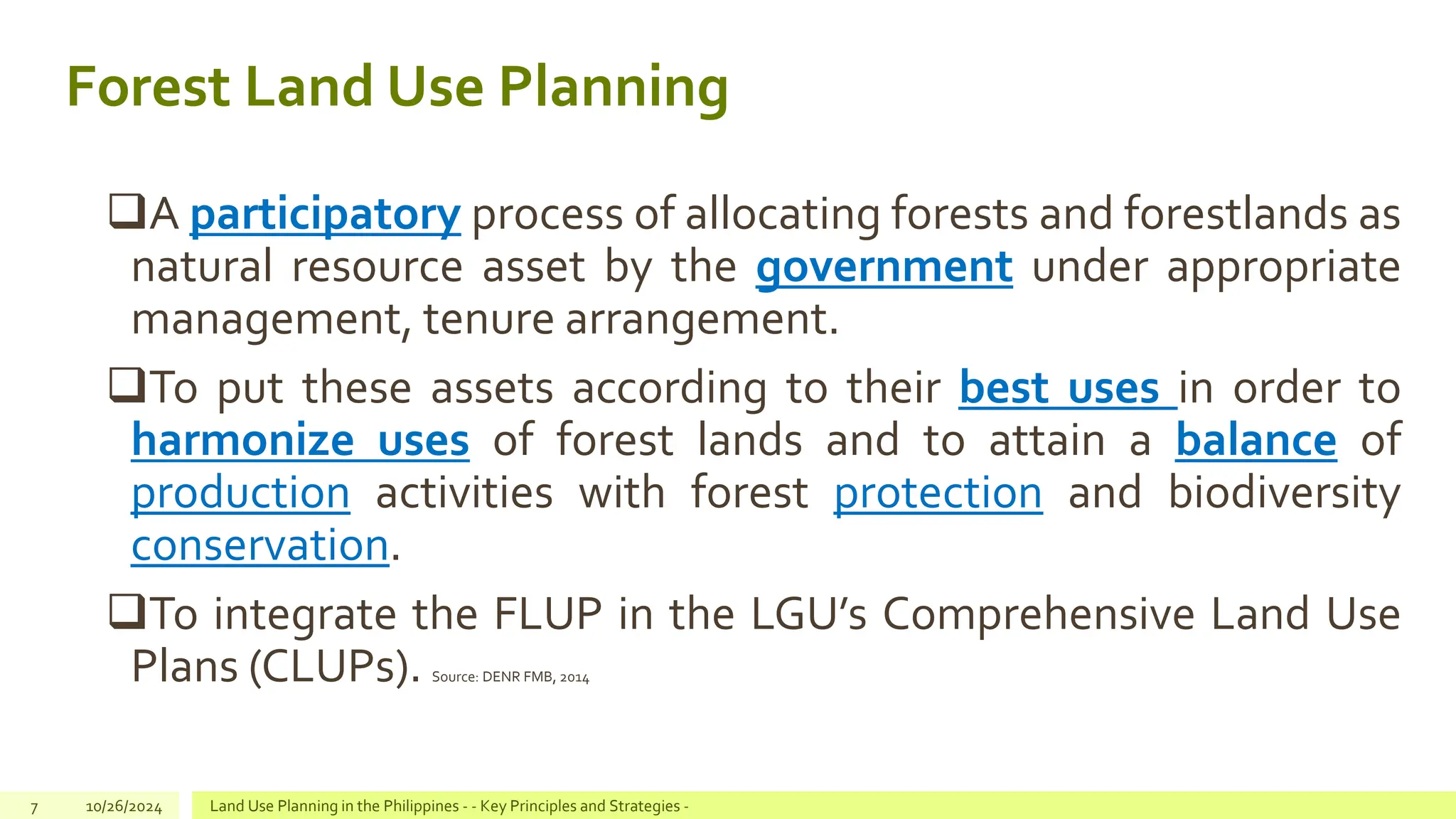 Forest Land Use Planning

❑A participatory process of allocating forests and forestlands as natural resource asset by the government under appropriate management, tenure arrangement.

❑To put these assets according to their best uses in order to harmonize uses of forest lands and to attain a balance of production activities with forest protection and biodiversity conservation.

❑To integrate the FLUP in the LGU's Comprehensive Land Use Plans (CLUPs). Source: DENR FMB, 2014

7 10/26/2024 Land Use Planning in the Philippines - - Key Principles and Strategies -